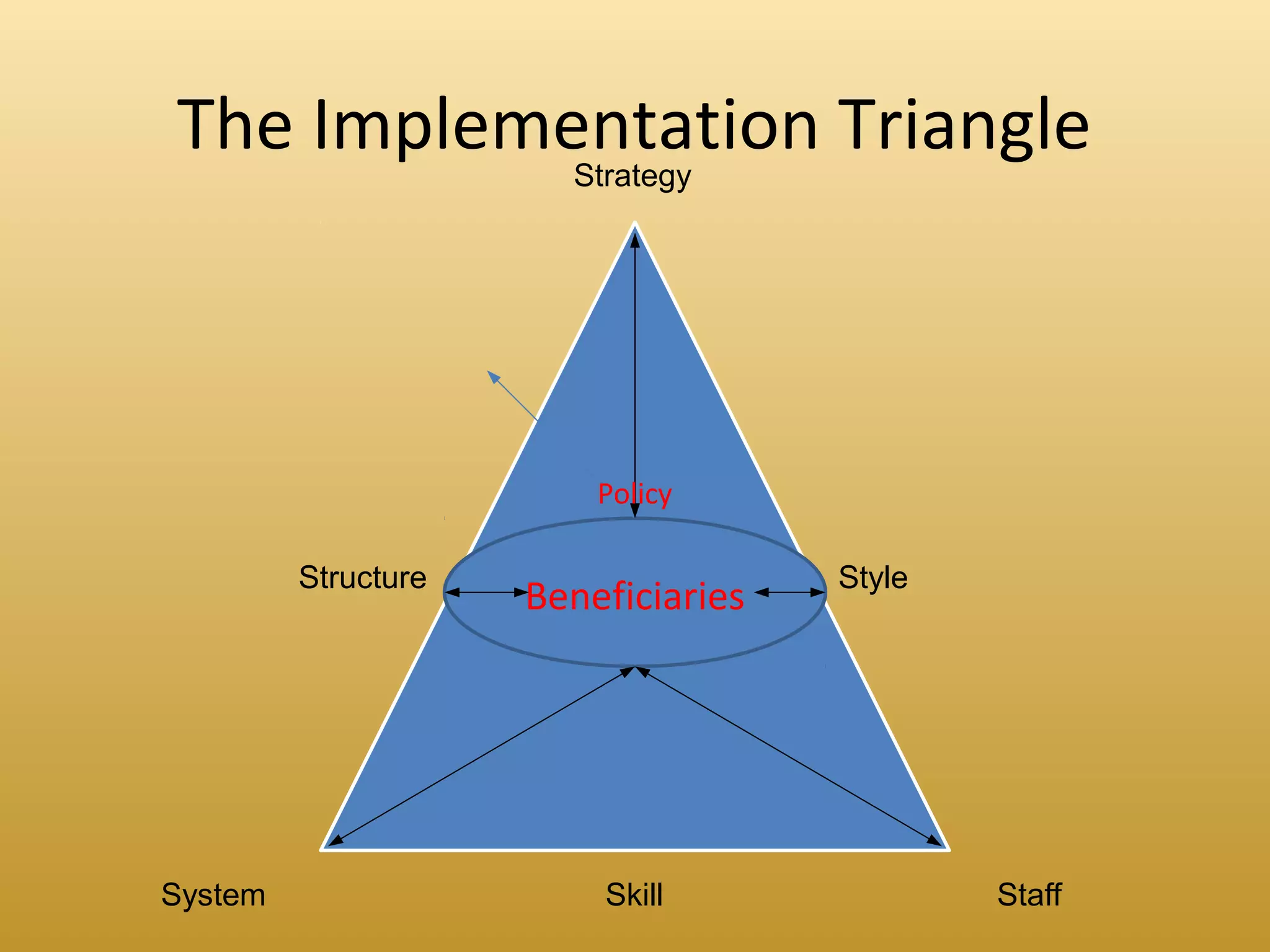 The Implementation Triangle

Strategy

Policy

Structure

Beneficiaries

Style

System

Skill

Staff